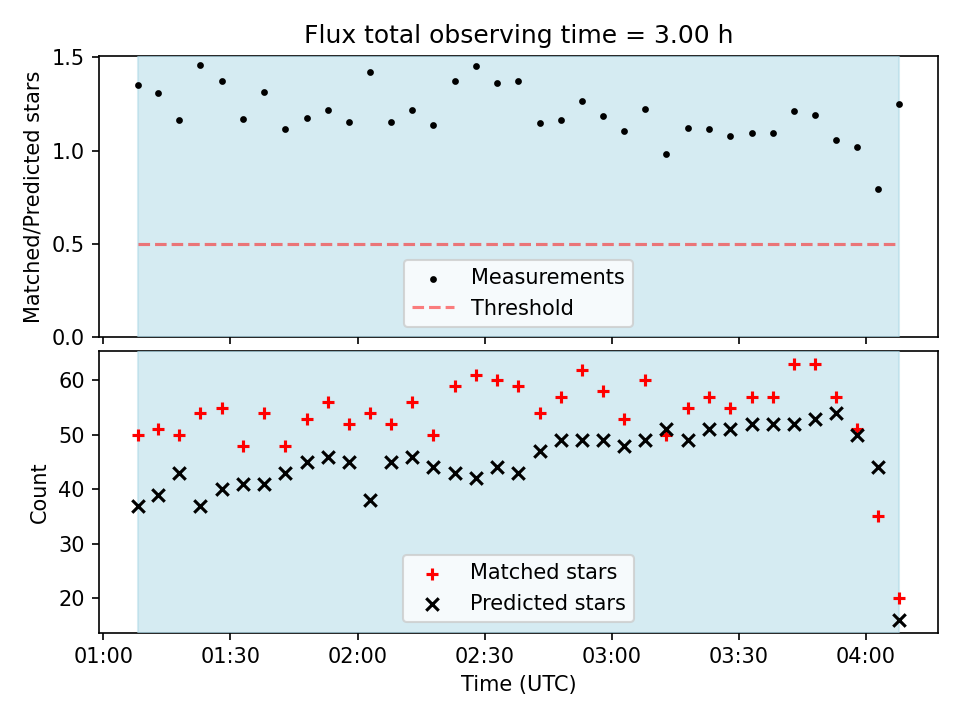 Flux total observing time = 3.00 h

Matched/Predicted stars

1.5
1.0
0.5
0.0

Measurements
Threshold

Count

60
50
40
30
20

Matched stars
Predicted stars

01:00 01:30 02:00 02:30 03:00 03:30 04:00
Time (UTC)